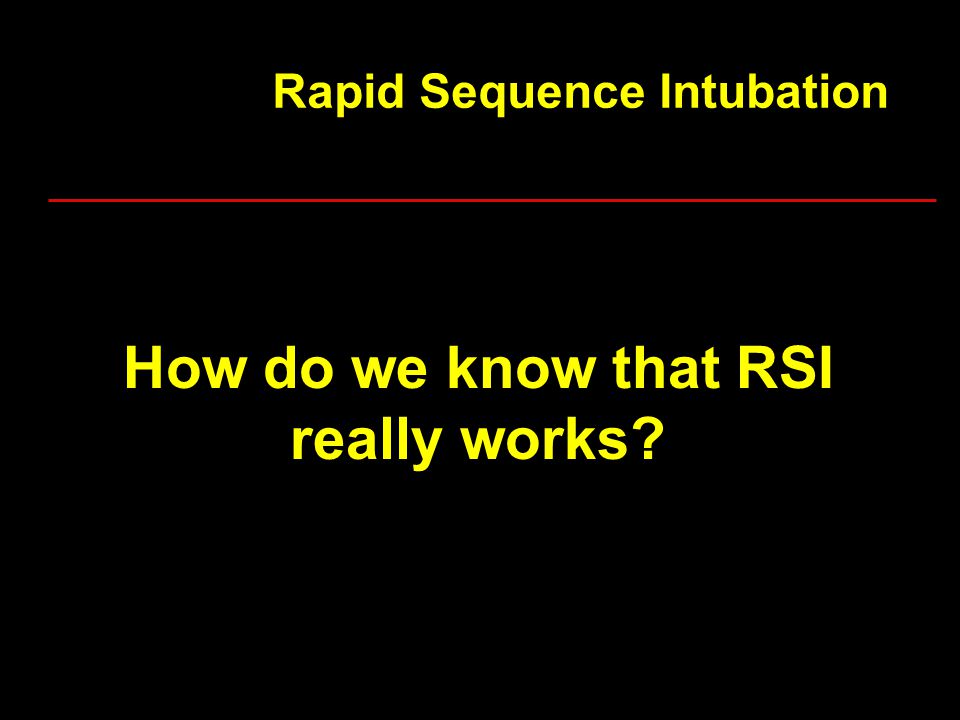 Rapid Sequence Intubation

How do we know that RSI really works?